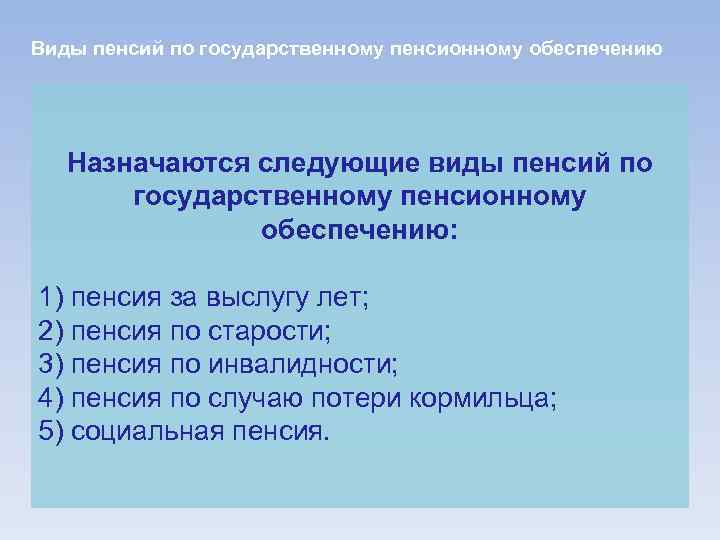 Виды пенсий по государственному пенсионному обеспечению

Назначаются следующие виды пенсий по государственному пенсионному обеспечению:

1) пенсия за выслугу лет;
2) пенсия по старости;
3) пенсия по инвалидности;
4) пенсия по случаю потери кормильца;
5) социальная пенсия.